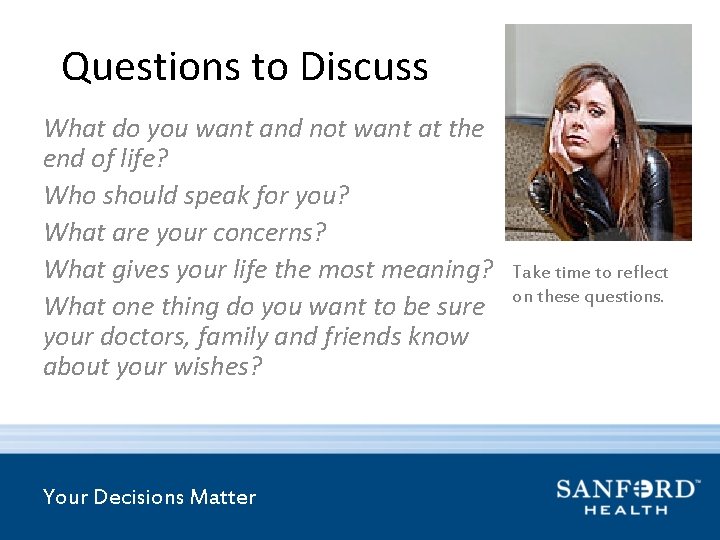 Questions to Discuss

What do you want and not want at the end of life?

Who should speak for you?

What are your concerns?

What gives your life the most meaning?

What one thing do you want to be sure your doctors, family and friends know about your wishes?

Take time to reflect on these questions.

Your Decisions Matter

SANFORD™
HEALTH